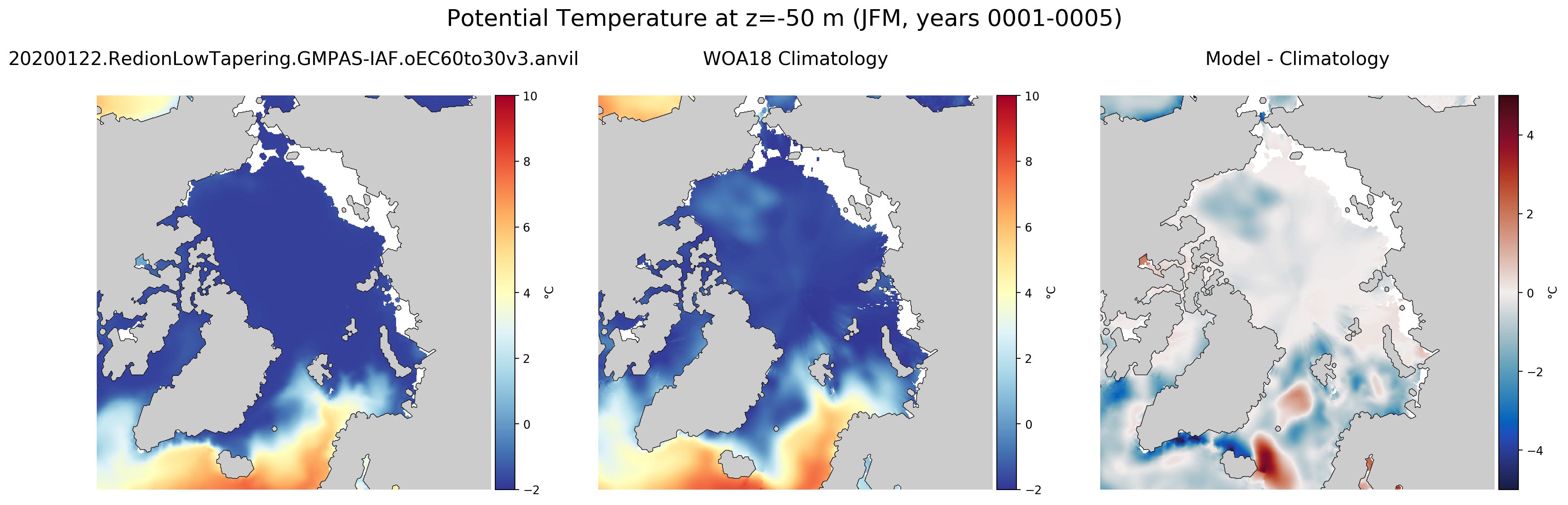 Potential Temperature at z=-50 m (JFM, years 0001-0005)

20200122.RedionLowTapering.GMPAS-IAF.oEC60to30v3.anvil

10
8
6
4
2
0
−2
°C

WOA18 Climatology

10
8
6
4
2
0
−2
°C

Model - Climatology

4
2
0
−2
−4
°C